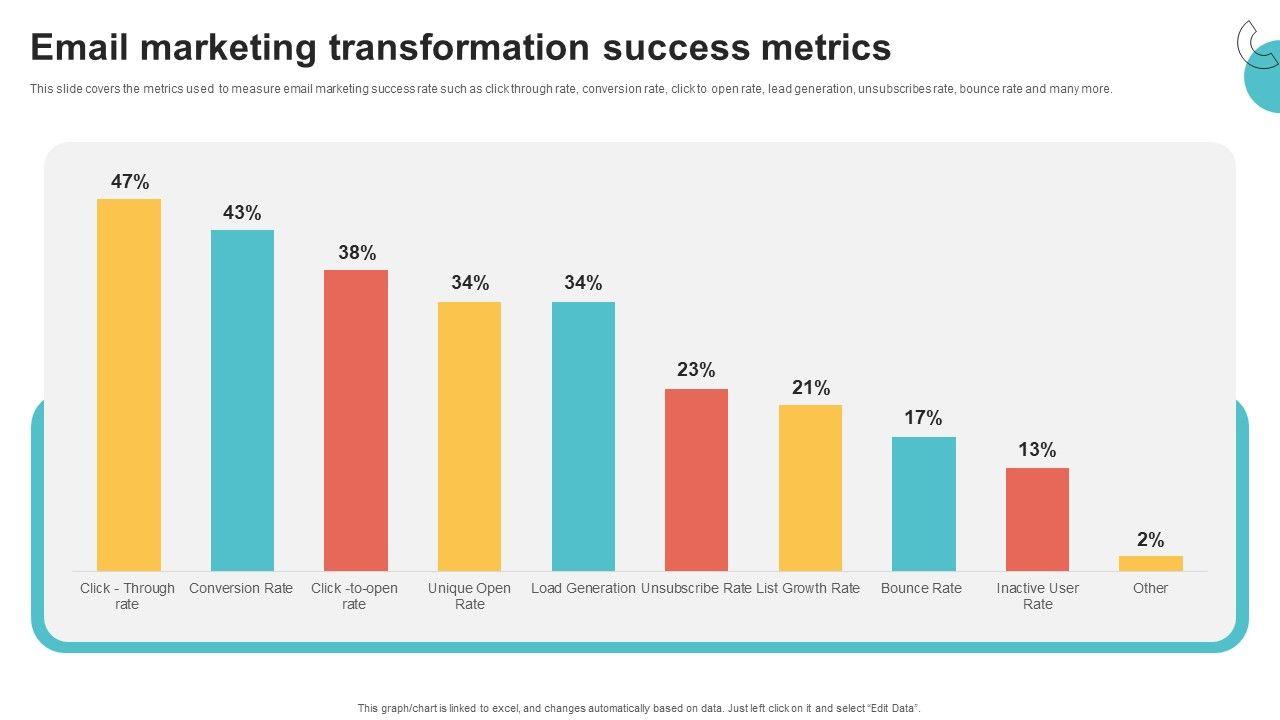 Email marketing transformation success metrics

This slide covers the metrics used to measure email marketing success rate such as click through rate, conversion rate, click to open rate, lead generation, unsubscribes rate, bounce rate and many more.

47%
43%
38%
34%
34%
23%
21%
17%
13%
2%

Click - Through rate
Conversion Rate
Click -to-open rate
Unique Open Rate
Load Generation
Unsubscribe Rate
List Growth Rate
Bounce Rate
Inactive User Rate
Other

This graph/chart is linked to excel, and changes automatically based on data. Just left click on it and select "Edit Data".